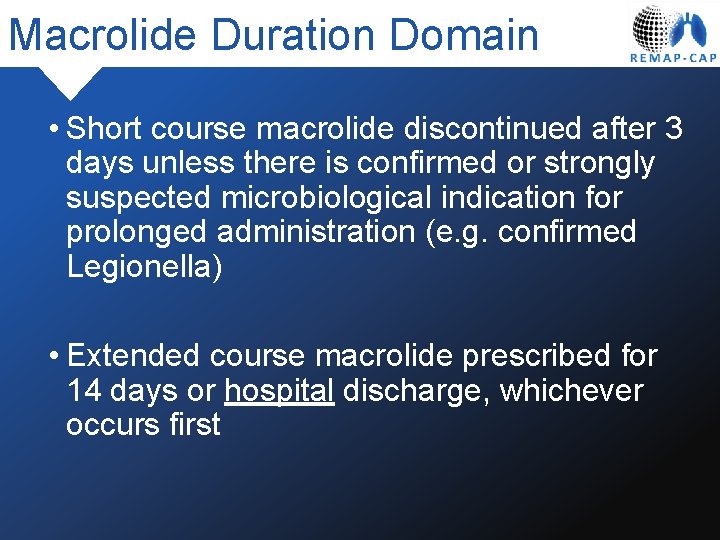 Macrolide Duration Domain

REMAP-CAP

• Short course macrolide discontinued after 3 days unless there is confirmed or strongly suspected microbiological indication for prolonged administration (e.g. confirmed Legionella)

• Extended course macrolide prescribed for 14 days or hospital discharge, whichever occurs first